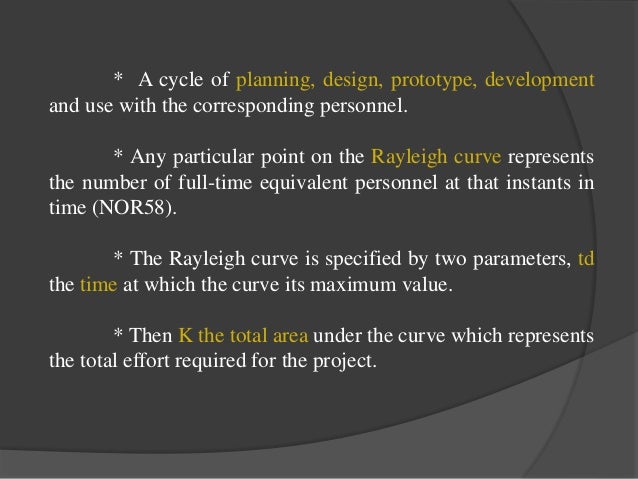 * A cycle of planning, design, prototype, development and use with the corresponding personnel.

* Any particular point on the Rayleigh curve represents the number of full-time equivalent personnel at that instants in time (NOR58).

* The Rayleigh curve is specified by two parameters, td the time at which the curve its maximum value.

* Then K the total area under the curve which represents the total effort required for the project.